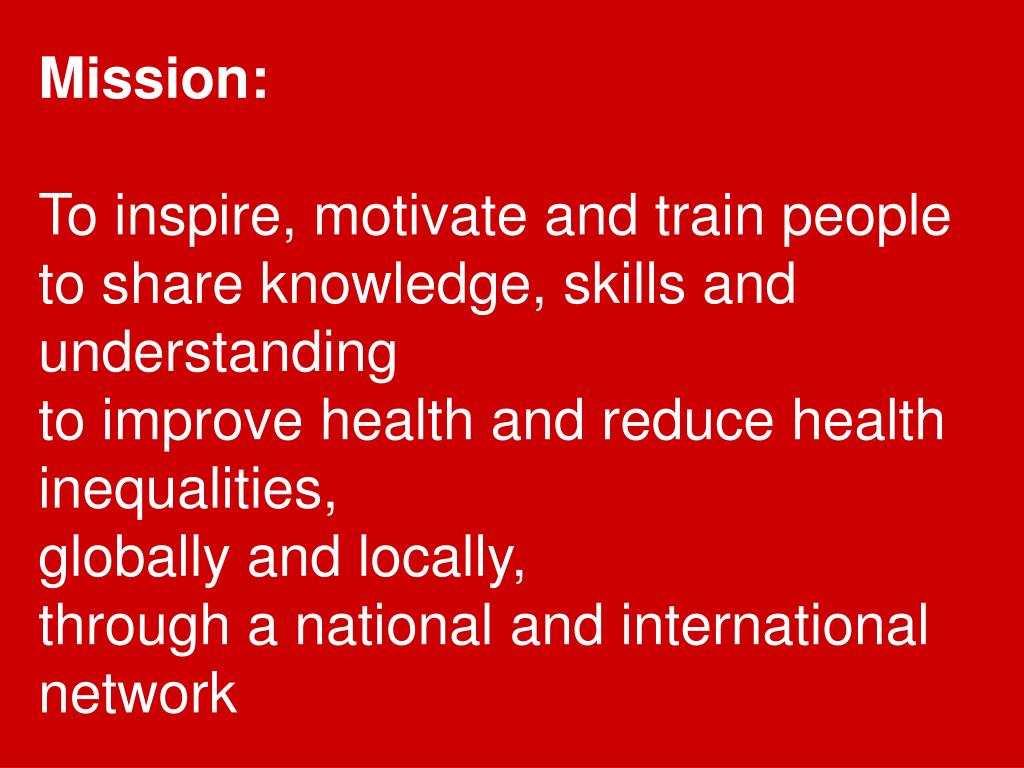 Mission:

To inspire, motivate and train people to share knowledge, skills and understanding
to improve health and reduce health inequalities,
globally and locally,
through a national and international network